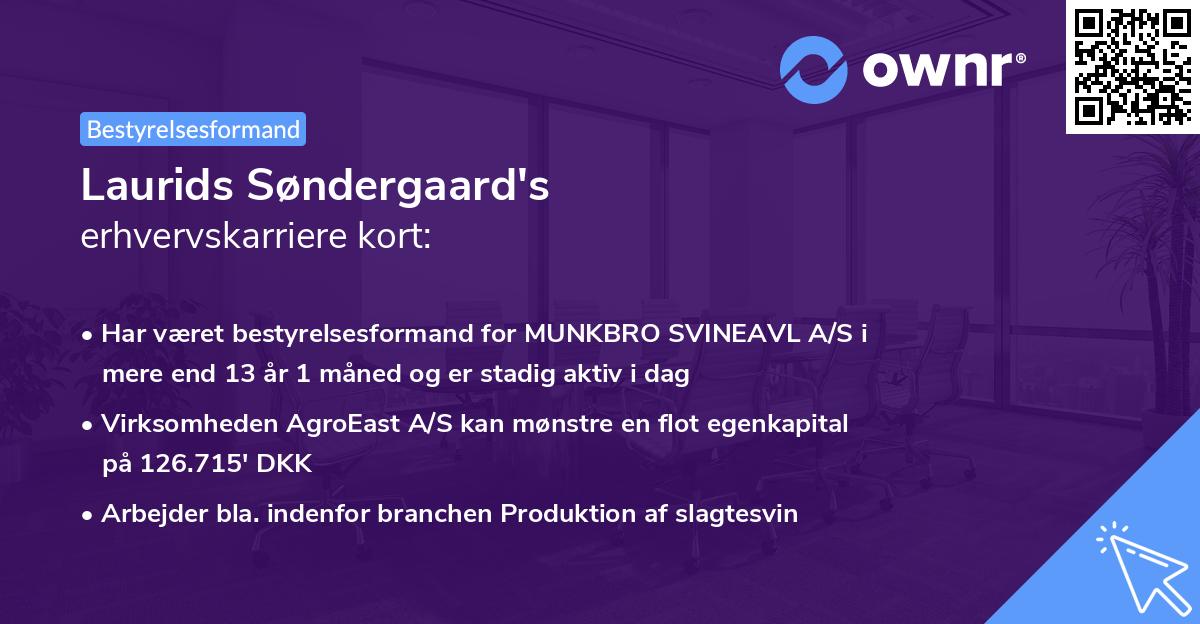 ownr®

Bestyrelsesformand

Laurids Søndergaard's
erhvervskarriere kort:

• Har været bestyrelsesformand for MUNKBRO SVINEAVL A/S i mere end 13 år 1 måned og er stadig aktiv i dag
• Virksomheden AgroEast A/S kan mønstre en flot egenkapital på 126.715' DKK
• Arbejder bla. indenfor branchen Produktion af slagtesvin